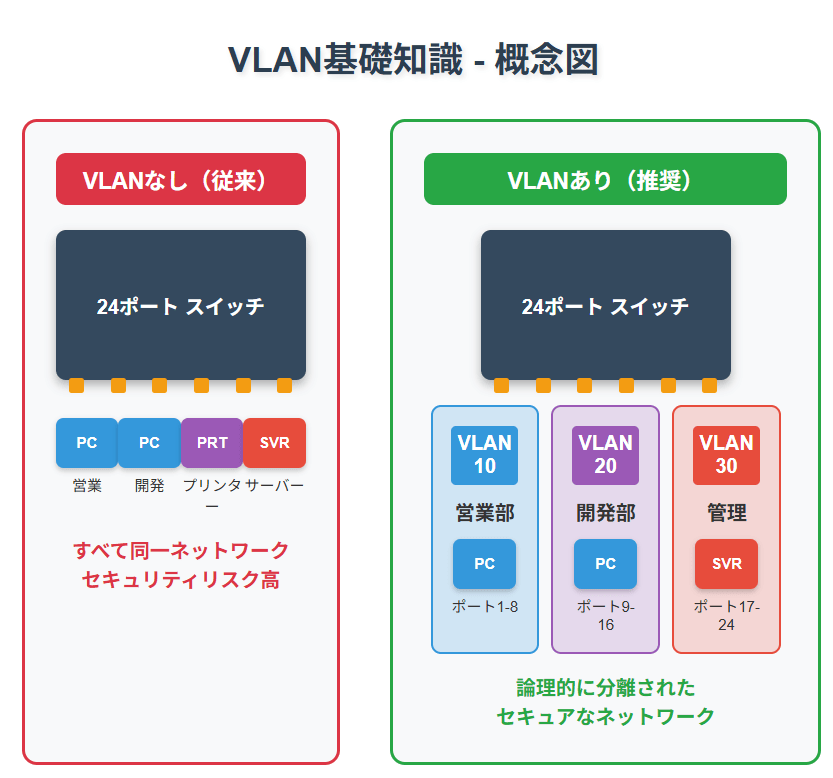 VLAN基礎知識 - 概念図

VLANなし（従来）

24ポート スイッチ

PC
営業

PC
開発

PRT
プリンター

SVR
サーバー

すべて同一ネットワーク
セキュリティリスク高

VLANあり（推奨）

24ポート スイッチ

VLAN 10
営業部
PC
ポート1-8

VLAN 20
開発部
PC
ポート9-16

VLAN 30
管理
SVR
ポート17-24

論理的に分離された
セキュアなネットワーク